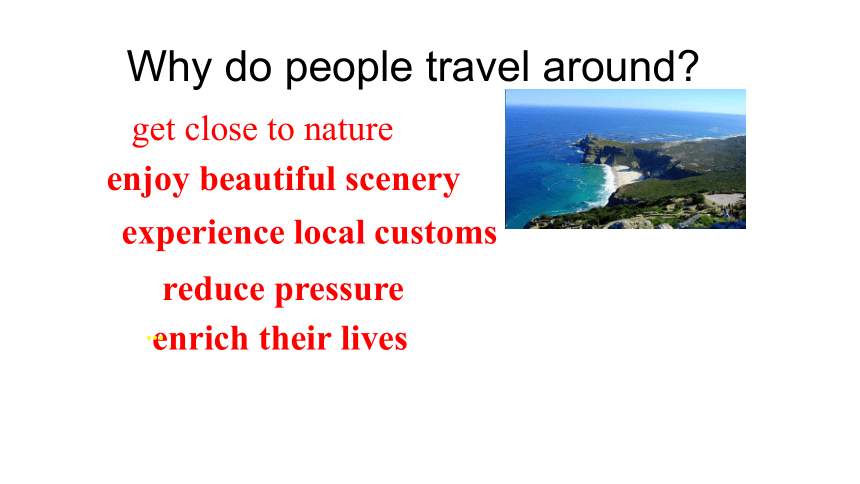 Why do people travel around?

get close to nature

enjoy beautiful scenery

experience local customs

reduce pressure

enrich their lives